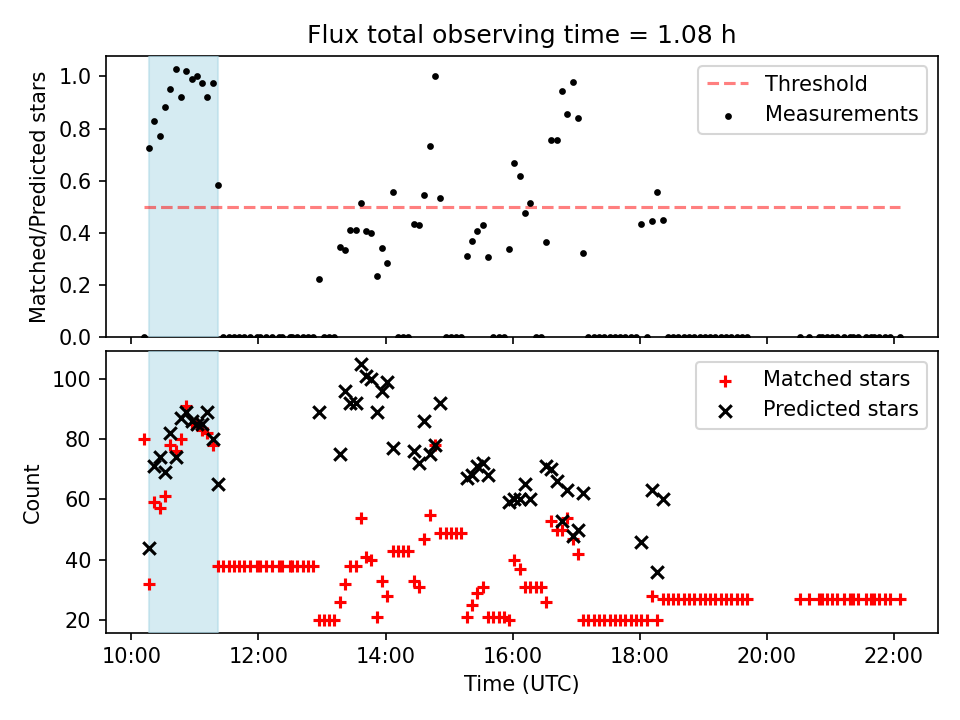 Flux total observing time = 1.08 h

Matched/Predicted stars

1.0
0.8
0.6
0.4
0.2
0.0

Threshold
Measurements

Count

100
80
60
40
20

Matched stars
Predicted stars

10:00
12:00
14:00
16:00
18:00
20:00
22:00

Time (UTC)